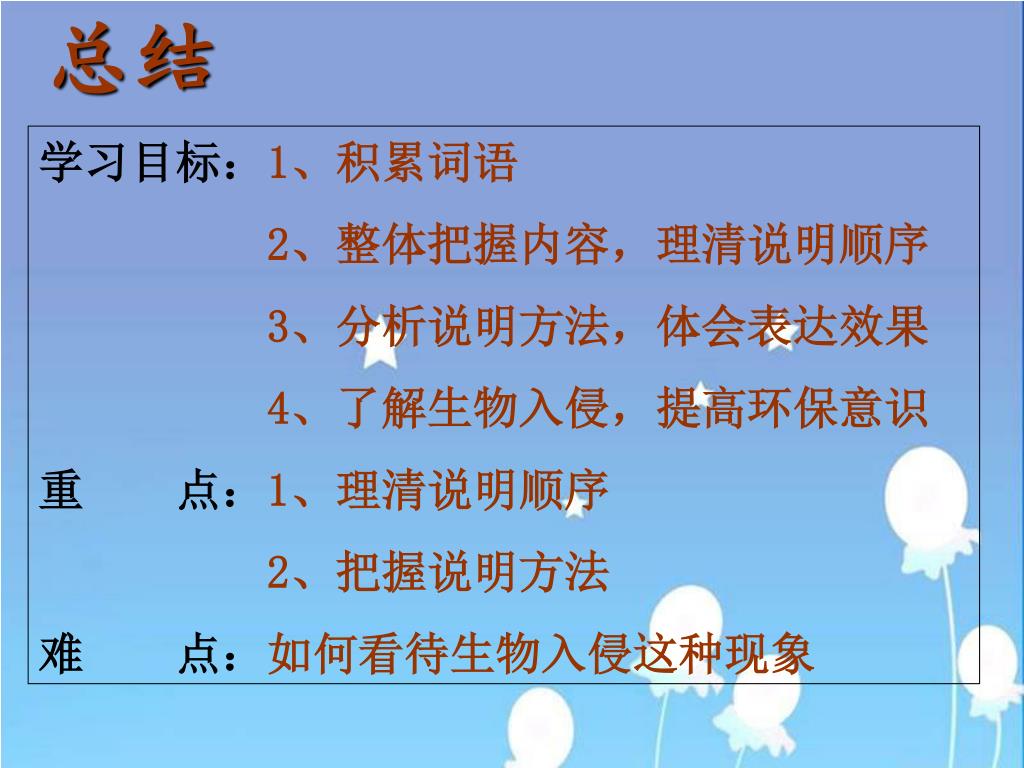 总结

学习目标：1、积累词语

2、整体把握内容，理清说明顺序

3、分析说明方法，体会表达效果

4、了解生物入侵，提高环保意识

重　　点：1、理清说明顺序

2、把握说明方法

难　　点：如何看待生物入侵这种现象